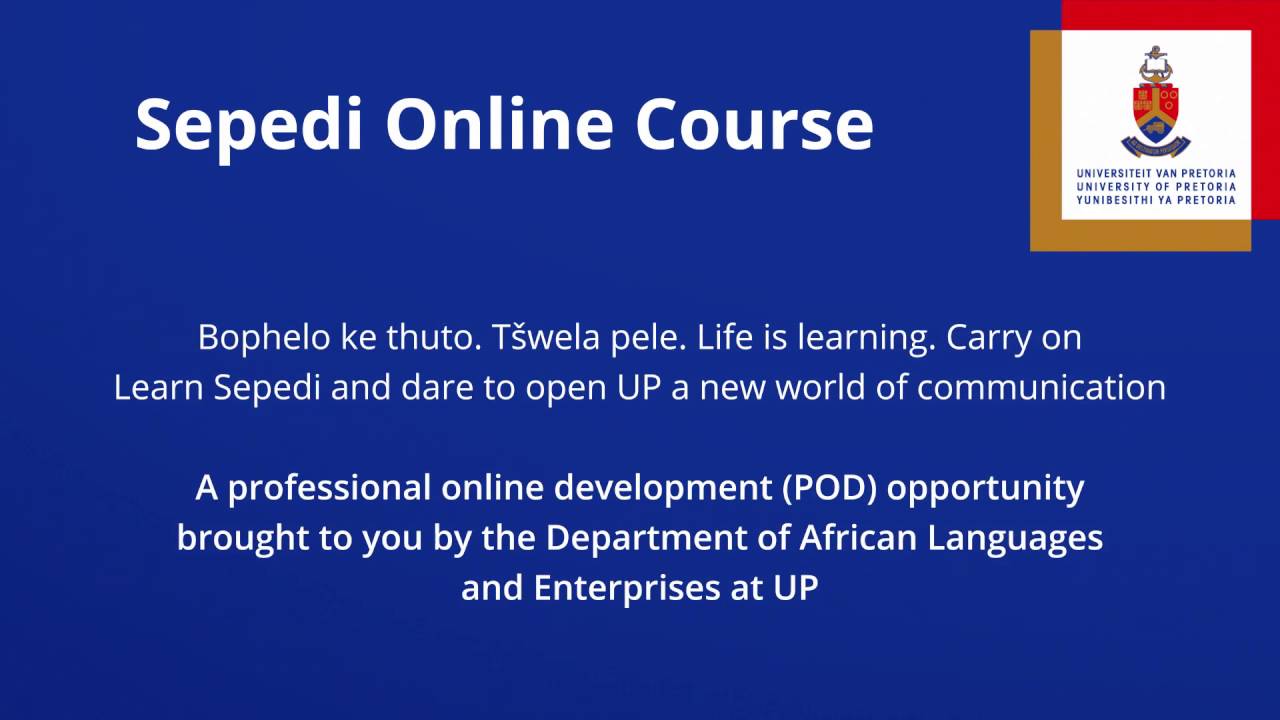 Sepedi Online Course

UNIVERSITEIT VAN PRETORIA
UNIVERSITY OF PRETORIA
YUNIBESITHI YA PRETORIA

Bophelo ke thuto. Tšwela pele. Life is learning. Carry on
Learn Sepedi and dare to open UP a new world of communication

A professional online development (POD) opportunity brought to you by the Department of African Languages and Enterprises at UP